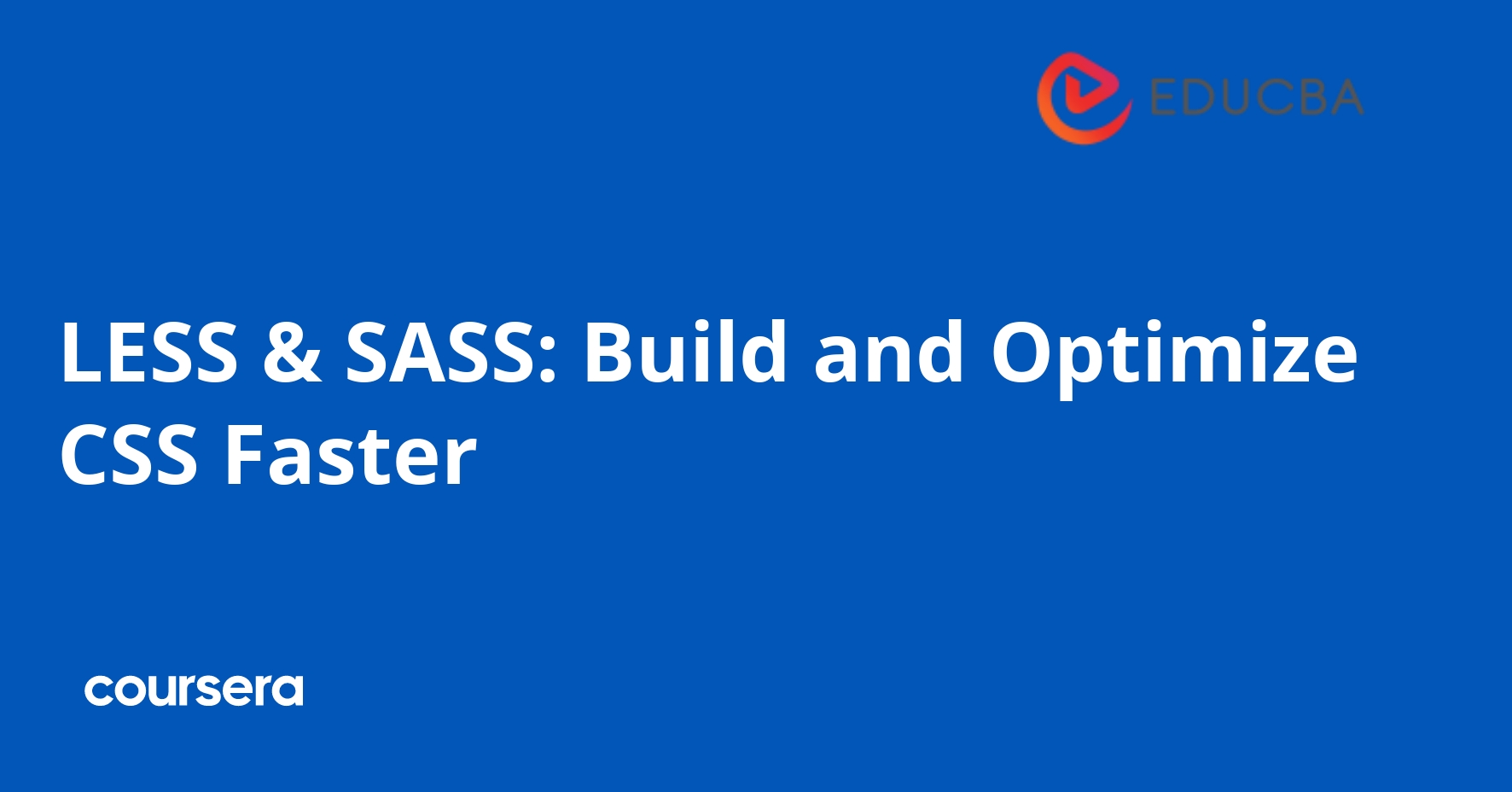 EDUCBA

LESS & SASS: Build and Optimize CSS Faster

coursera